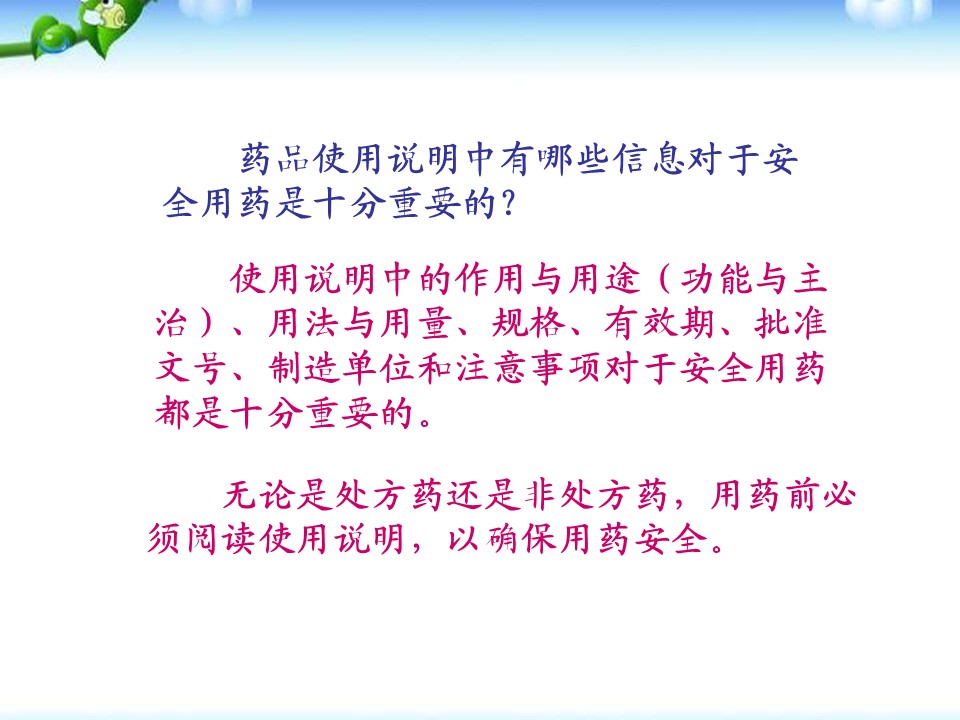 药品使用说明中有哪些信息对于安全用药是十分重要的?

使用说明中的作用与用途（功能与主治）、用法与用量、规格、有效期、批准文号、制造单位和注意事项对于安全用药都是十分重要的。

无论是处方药还是非处方药，用药前必须阅读使用说明，以确保用药安全。